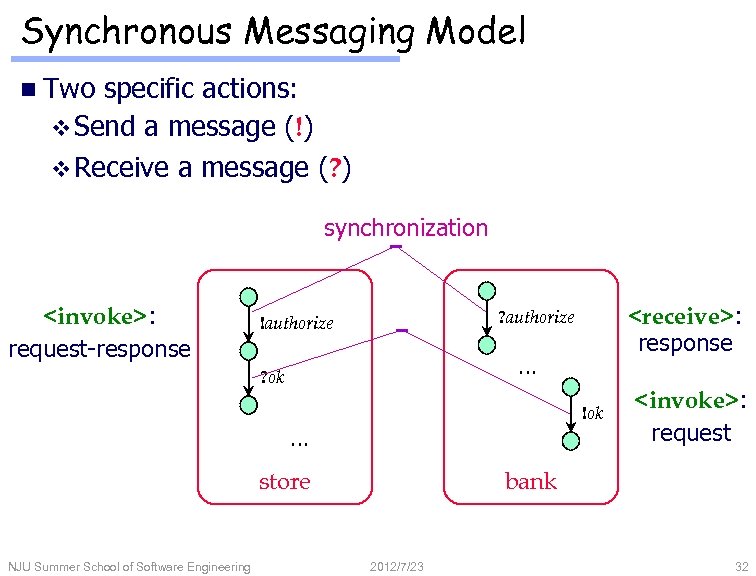 Synchronous Messaging Model

Two specific actions:

Send a message (!)

Receive a message (?)

synchronization

<invoke>: request-response

!authorize

?ok

...

store

?authorize

...

!ok

bank

<receive>: response

<invoke>: request

NJU Summer School of Software Engineering

2012/7/23

32